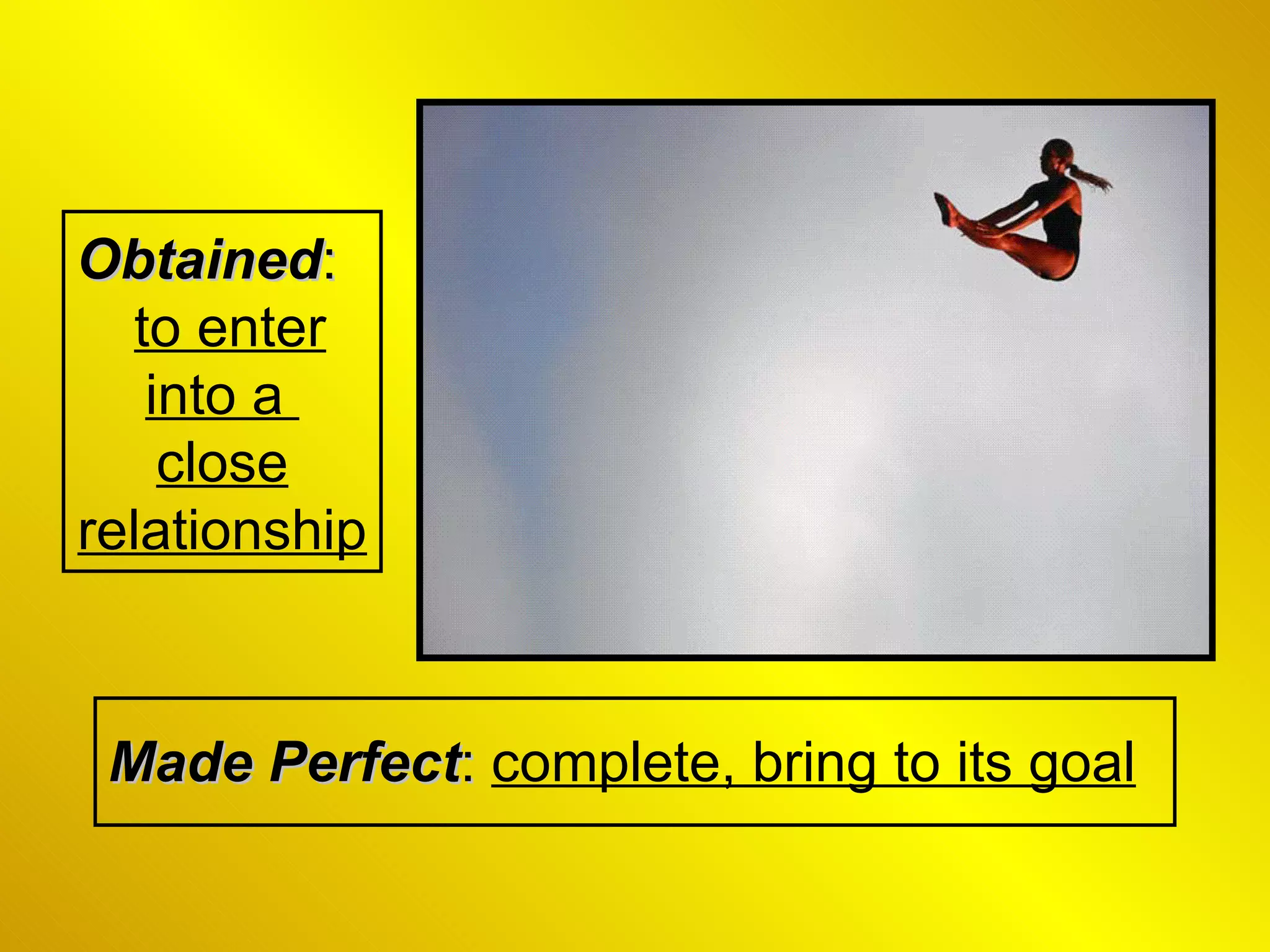 Obtained: to enter into a close relationship

Made Perfect: complete, bring to its goal